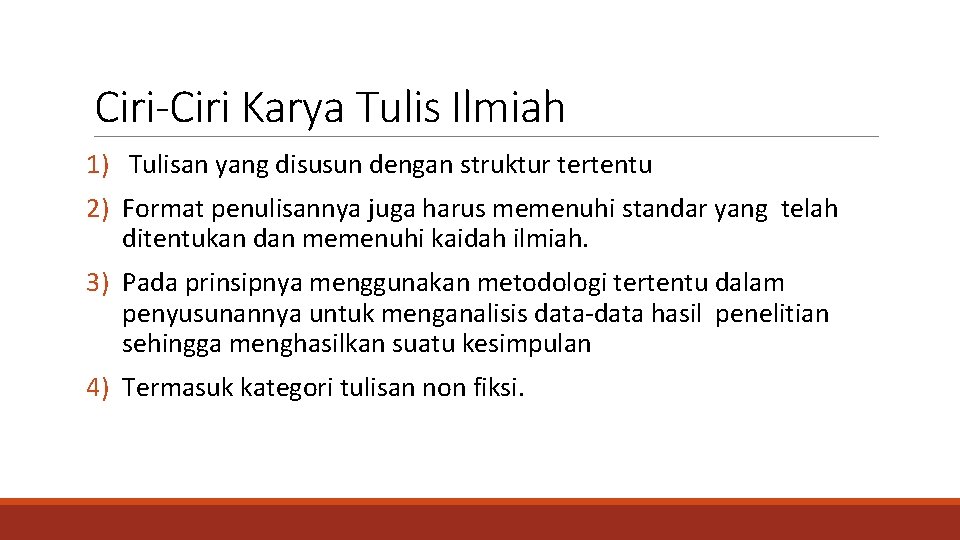 Ciri-Ciri Karya Tulis Ilmiah

1) Tulisan yang disusun dengan struktur tertentu

2) Format penulisannya juga harus memenuhi standar yang telah ditentukan dan memenuhi kaidah ilmiah.

3) Pada prinsipnya menggunakan metodologi tertentu dalam penyusunannya untuk menganalisis data-data hasil penelitian sehingga menghasilkan suatu kesimpulan

4) Termasuk kategori tulisan non fiksi.